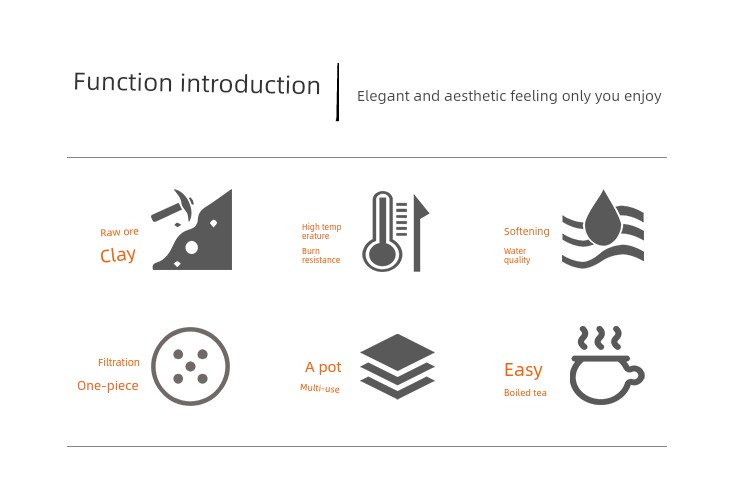 Function introduction

Elegant and aesthetic feeling only you enjoy

Raw ore
Clay

High temp erature
Burn resistance

Softening
Water quality

Filtration
One-piece

A pot
Multi-use

Easy
Boiled tea